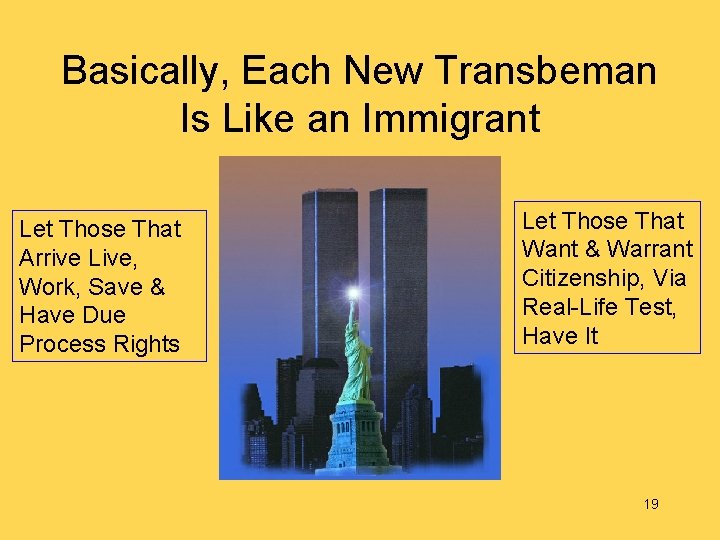 Basically, Each New Transbeman
Is Like an Immigrant

Let Those That Arrive Live, Work, Save & Have Due Process Rights

Let Those That Want & Warrant Citizenship, Via Real-Life Test, Have It

19